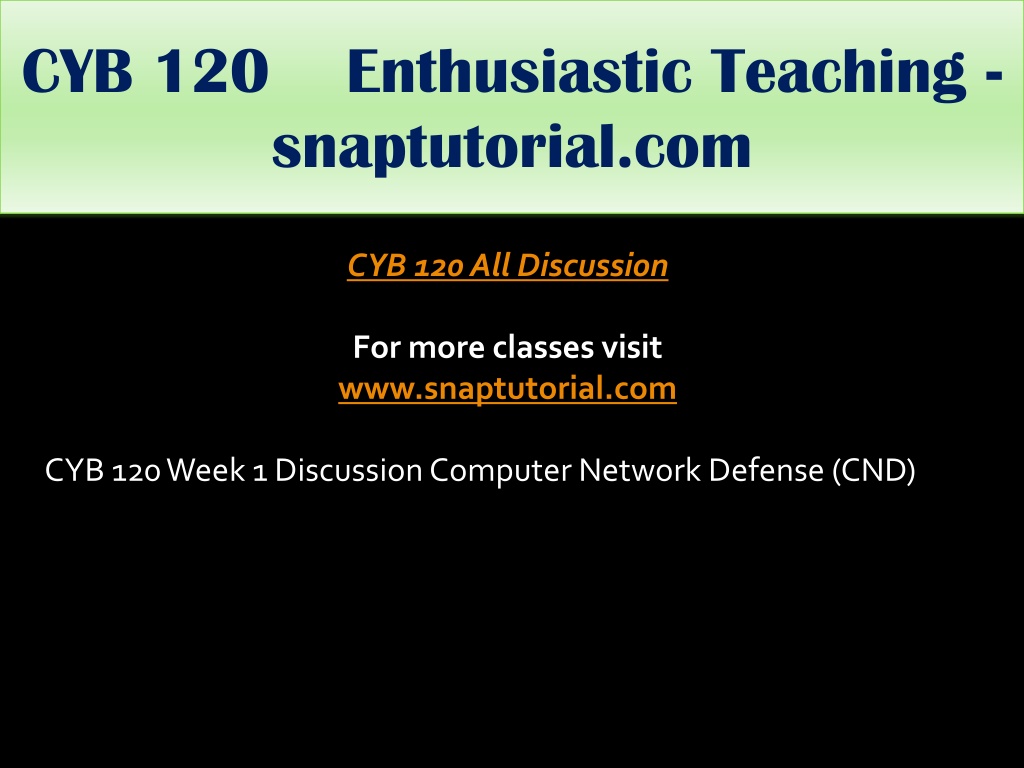 CYB 120 Enthusiastic Teaching - snaptutorial.com

CYB 120 All Discussion

For more classes visit
www.snaptutorial.com

CYB 120 Week 1 Discussion Computer Network Defense (CND)